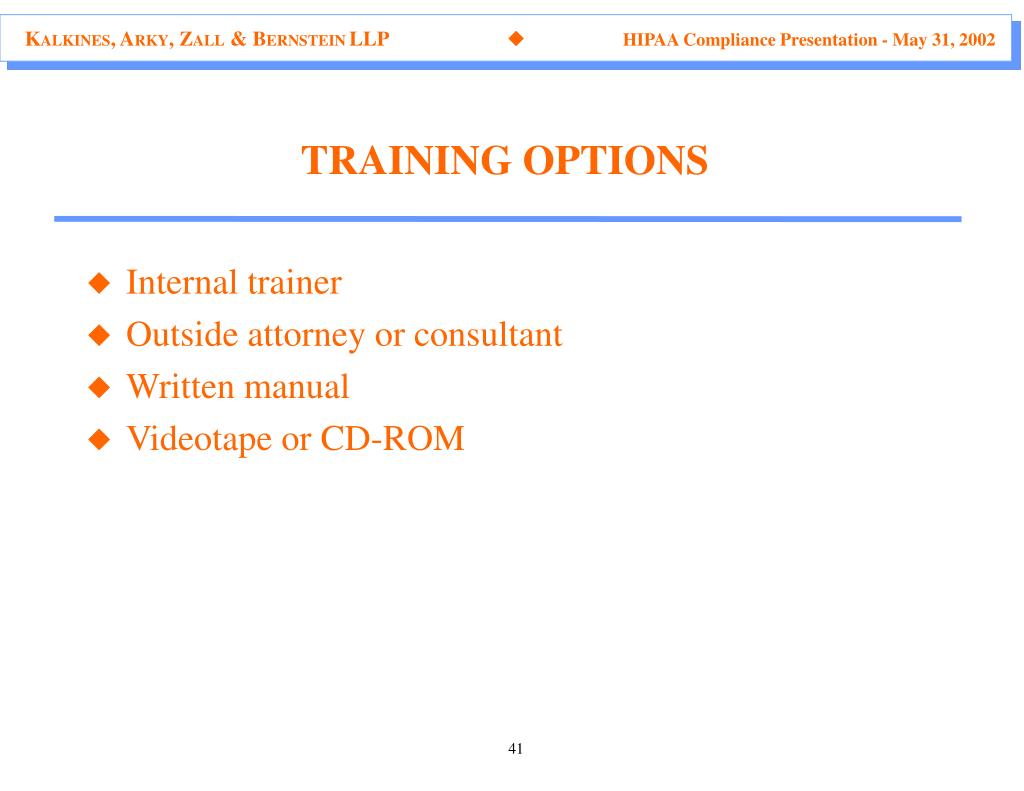 KALKINES, ARKY, ZALL & BERNSTEIN LLP ◆ HIPAA Compliance Presentation - May 31, 2002

TRAINING OPTIONS

◆ Internal trainer
◆ Outside attorney or consultant
◆ Written manual
◆ Videotape or CD-ROM

41